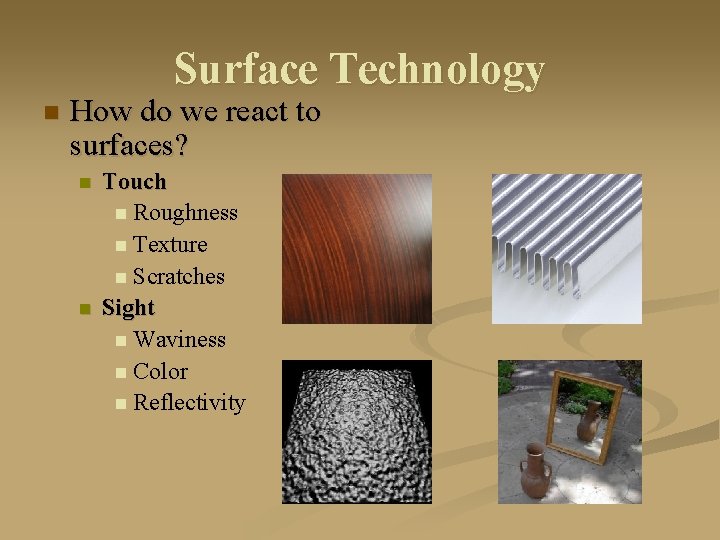 Surface Technology

How do we react to surfaces?

Touch

Roughness

Texture

Scratches

Sight

Waviness

Color

Reflectivity